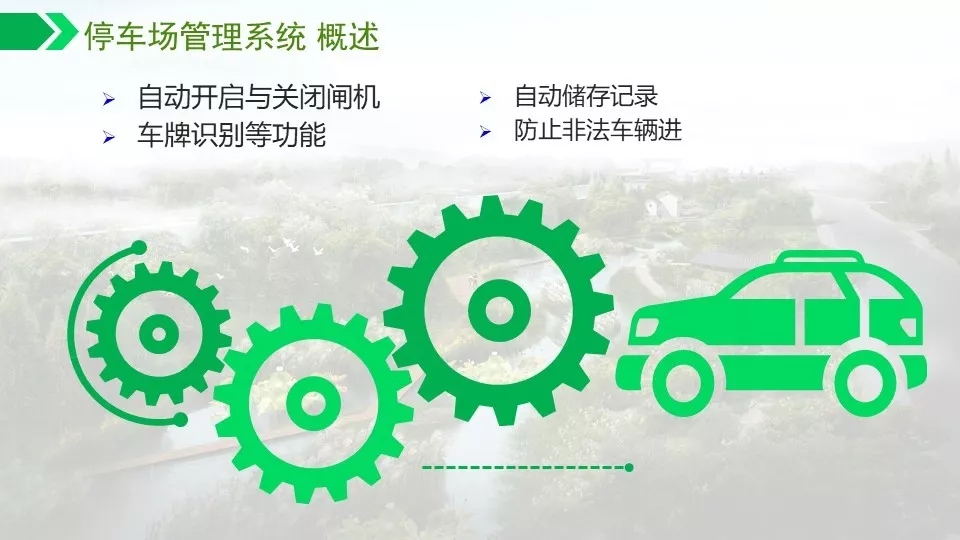 停车场管理系统 概述

➢ 自动开启与关闭闸机
➢ 车牌识别等功能

➢ 自动储存记录
➢ 防止非法车辆进